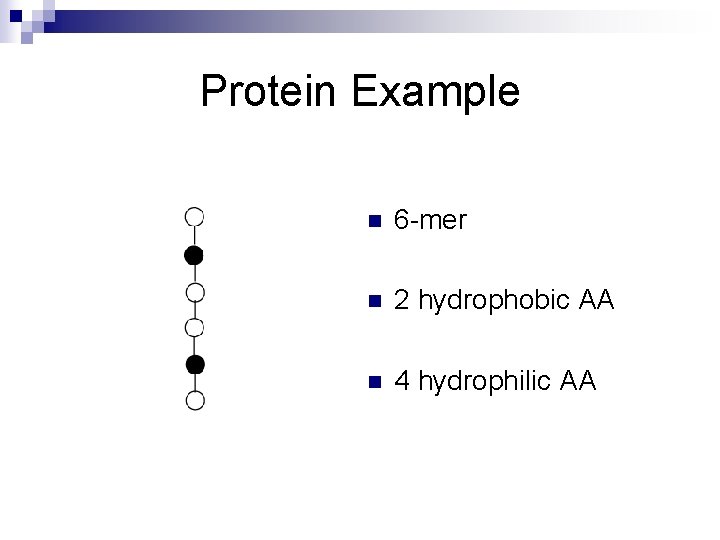 Protein Example

6-mer

2 hydrophobic AA

4 hydrophilic AA